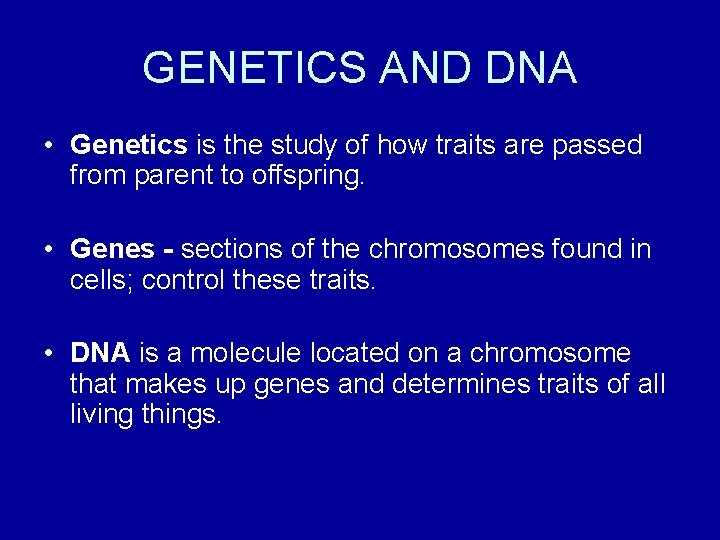 GENETICS AND DNA

• Genetics is the study of how traits are passed from parent to offspring.

• Genes - sections of the chromosomes found in cells; control these traits.

• DNA is a molecule located on a chromosome that makes up genes and determines traits of all living things.